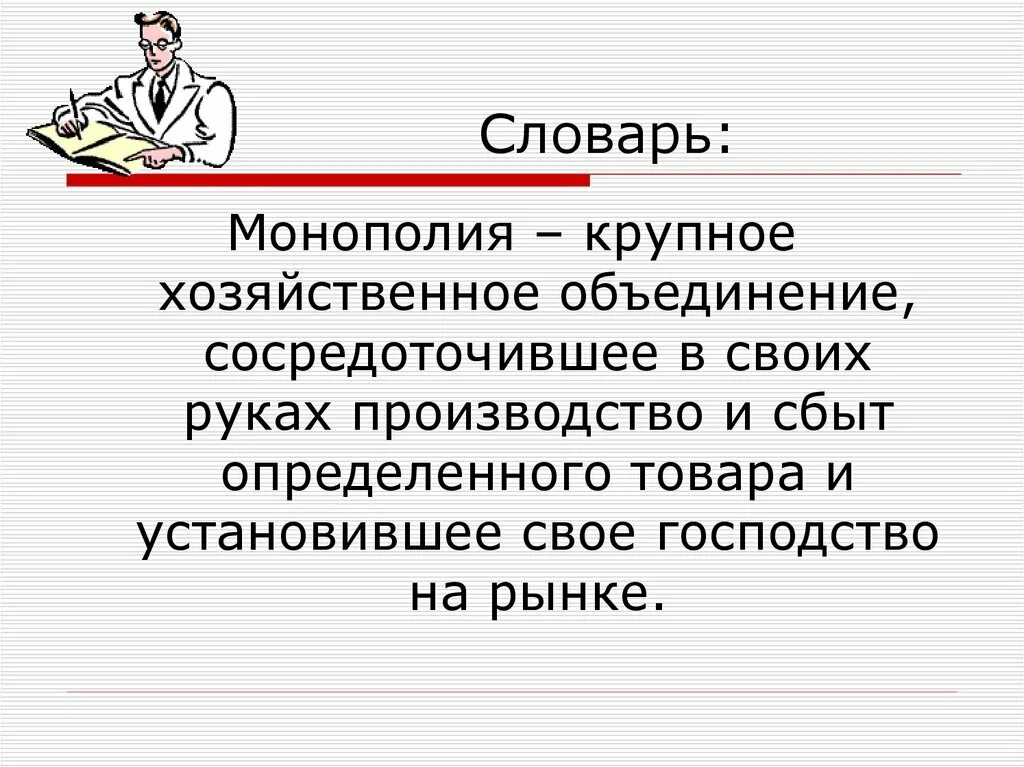 Словарь:

Монополия – крупное хозяйственное объединение, сосредоточившее в своих руках производство и сбыт определенного товара и установившее свое господство на рынке.